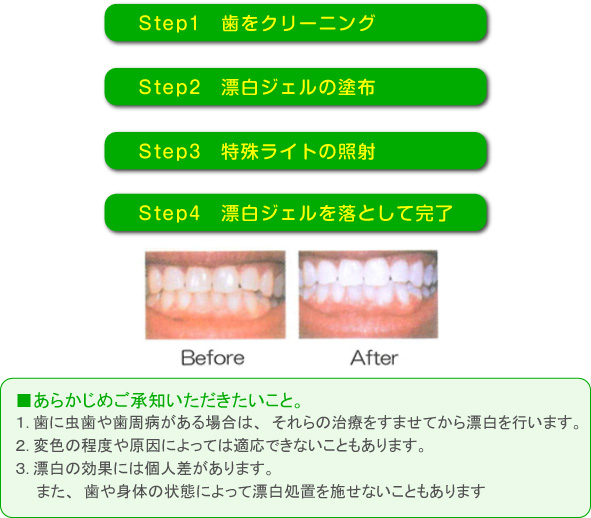 Step1　歯をクリーニング

Step2　漂白ジェルの塗布

Step3　特殊ライトの照射

Step4　漂白ジェルを落として完了

Before

After

■あらかじめご承知いただきたいこと。

1. 歯に虫歯や歯周病がある場合は、それらの治療をすませてから漂白を行います。

2. 変色の程度や原因によっては適応できないこともあります。

3. 漂白の効果には個人差があります。
また、歯や身体の状態によって漂白処置を施せないこともあります